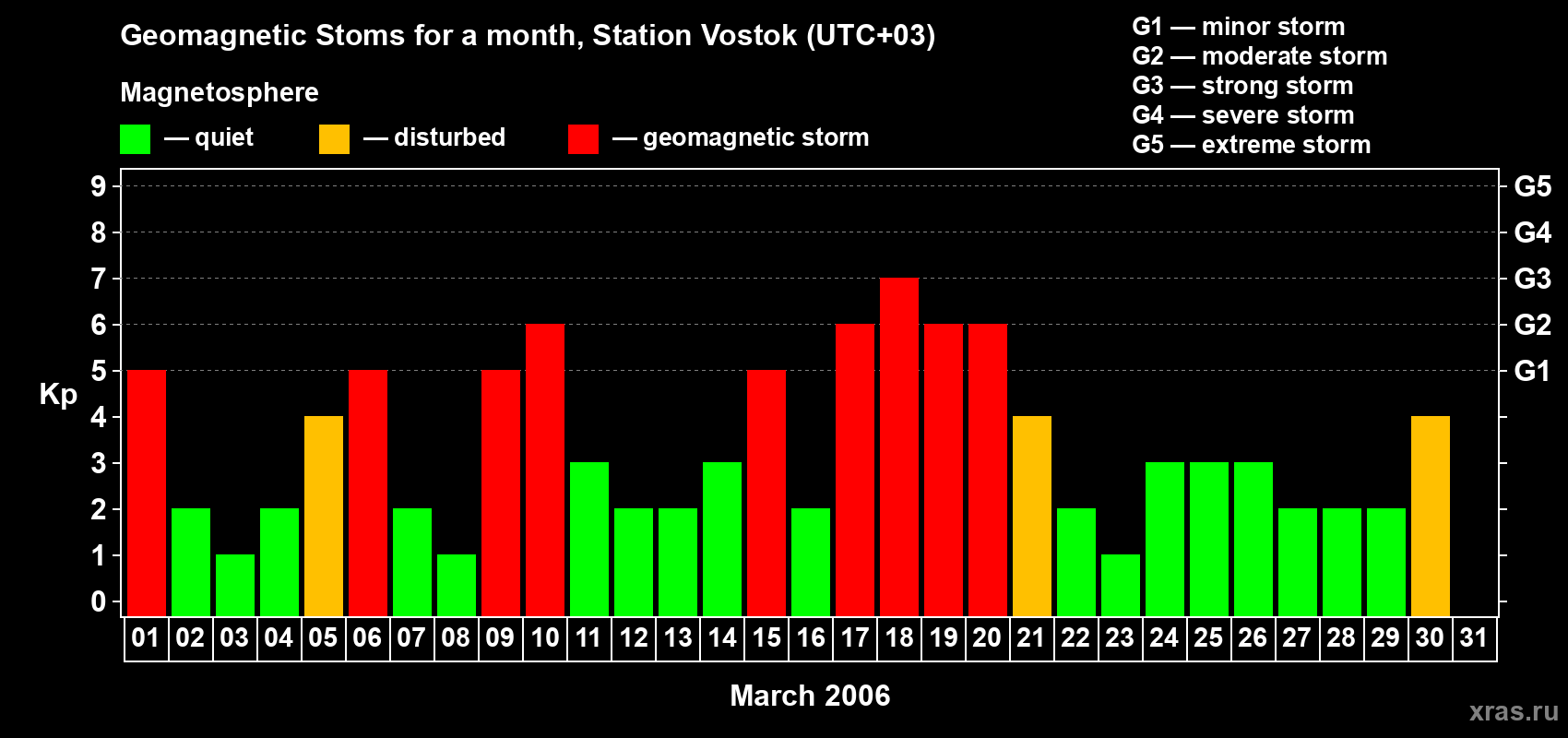 Geomagnetic Stoms for a month, Station Vostok (UTC+03)

Magnetosphere

— quiet — disturbed — geomagnetic storm

G1 — minor storm
G2 — moderate storm
G3 — strong storm
G4 — severe storm
G5 — extreme storm

Kp

9
8
7
6
5
4
3
2
1
0

G5
G4
G3
G2
G1

01 02 03 04 05 06 07 08 09 10 11 12 13 14 15 16 17 18 19 20 21 22 23 24 25 26 27 28 29 30 31

March 2006

xras.ru